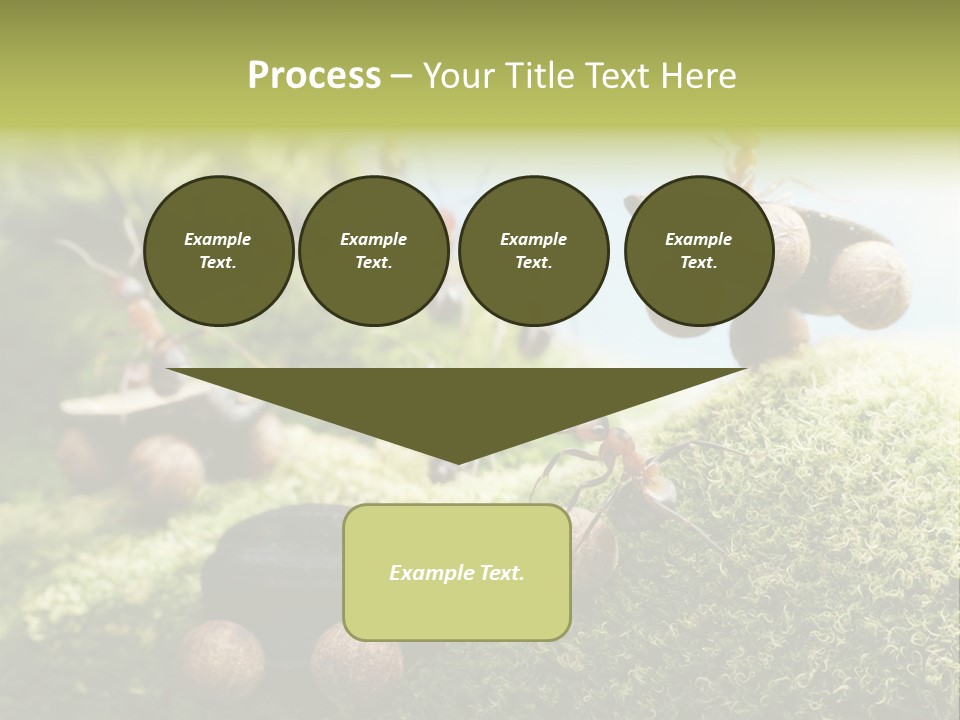 Process – Your Title Text Here

Example Text.

Example Text.

Example Text.

Example Text.

Example Text.